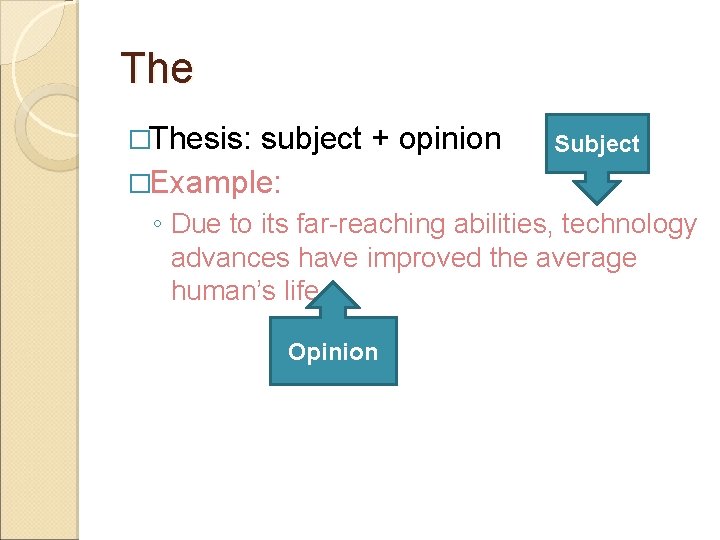 The

□Thesis: subject + opinion

Subject

□Example:

◦ Due to its far-reaching abilities, technology advances have improved the average human's life

Opinion